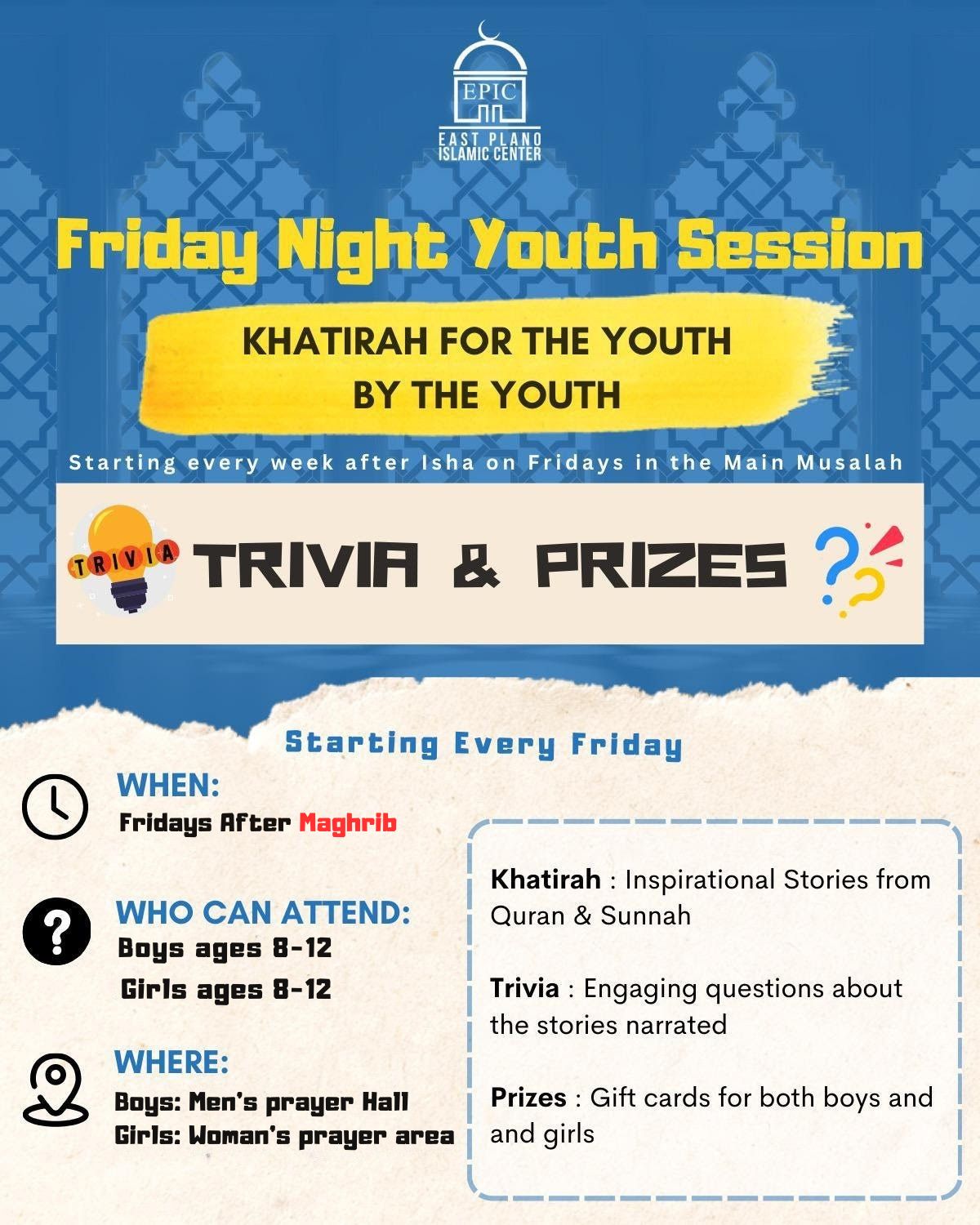 EPIC
EAST PLANO ISLAMIC CENTER

Friday Night Youth Session

KHATIRAH FOR THE YOUTH BY THE YOUTH

Starting every week after Isha on Fridays in the Main Musalah

TRIVIA

TRIVIA & PRIZES

Starting Every Friday

WHEN:
Fridays After Maghrib

WHO CAN ATTEND:
Boys ages 8-12
Girls ages 8-12

WHERE:
Boys: Men's prayer Hall
Girls: Woman's prayer area

Khatirah : Inspirational Stories from Quran & Sunnah

Trivia : Engaging questions about the stories narrated

Prizes : Gift cards for both boys and and girls